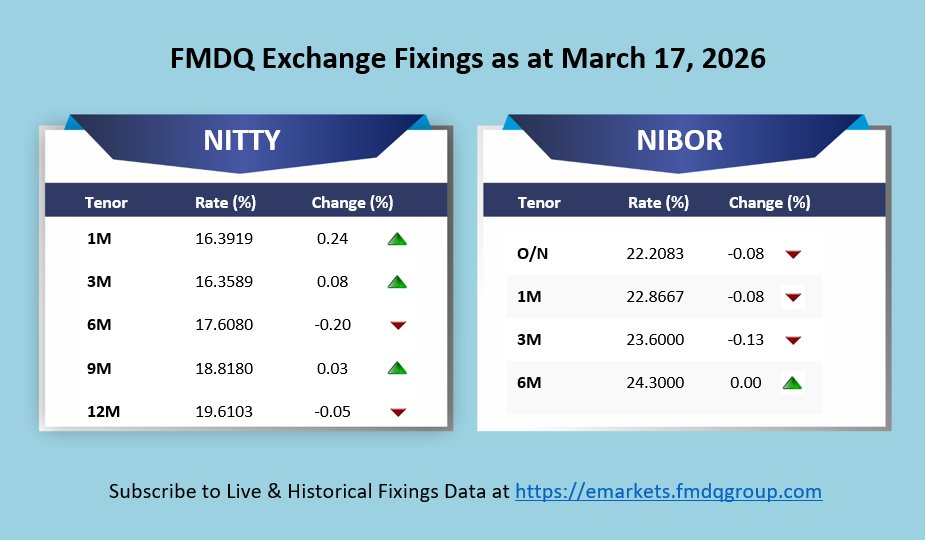 FMDQ Exchange Fixings as at March 17, 2026

NITTY

| Tenor | Rate (%) | Change (%) |
|---|---|---|
| 1M | 16.3919 | 0.24 |
| 3M | 16.3589 | 0.08 |
| 6M | 17.6080 | -0.20 |
| 9M | 18.8180 | 0.03 |
| 12M | 19.6103 | -0.05 |

NIBOR

| Tenor | Rate (%) | Change (%) |
|---|---|---|
| O/N | 22.2083 | -0.08 |
| 1M | 22.8667 | -0.08 |
| 3M | 23.6000 | -0.13 |
| 6M | 24.3000 | 0.00 |

Subscribe to Live & Historical Fixings Data at https://emarkets.fmdqgroup.com